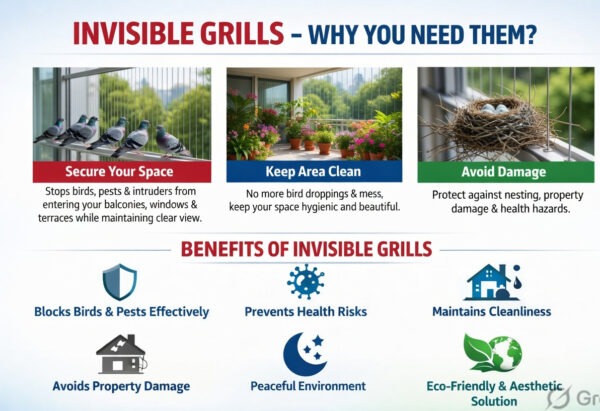 INVISIBLE GRILLS – WHY YOU NEED THEM?

Secure Your Space

Stops birds, pests & intruders from entering your balconies, windows & terraces while maintaining clear view.

Keep Area Clean

No more bird droppings & mess, keep your space hygienic and beautiful.

Avoid Damage

Protect against nesting, property damage & health hazards.

BENEFITS OF INVISIBLE GRILLS

Blocks Birds & Pests Effectively

Prevents Health Risks

Maintains Cleanliness

Avoids Property Damage

Peaceful Environment

Eco-Friendly & Aesthetic Solution

Gr